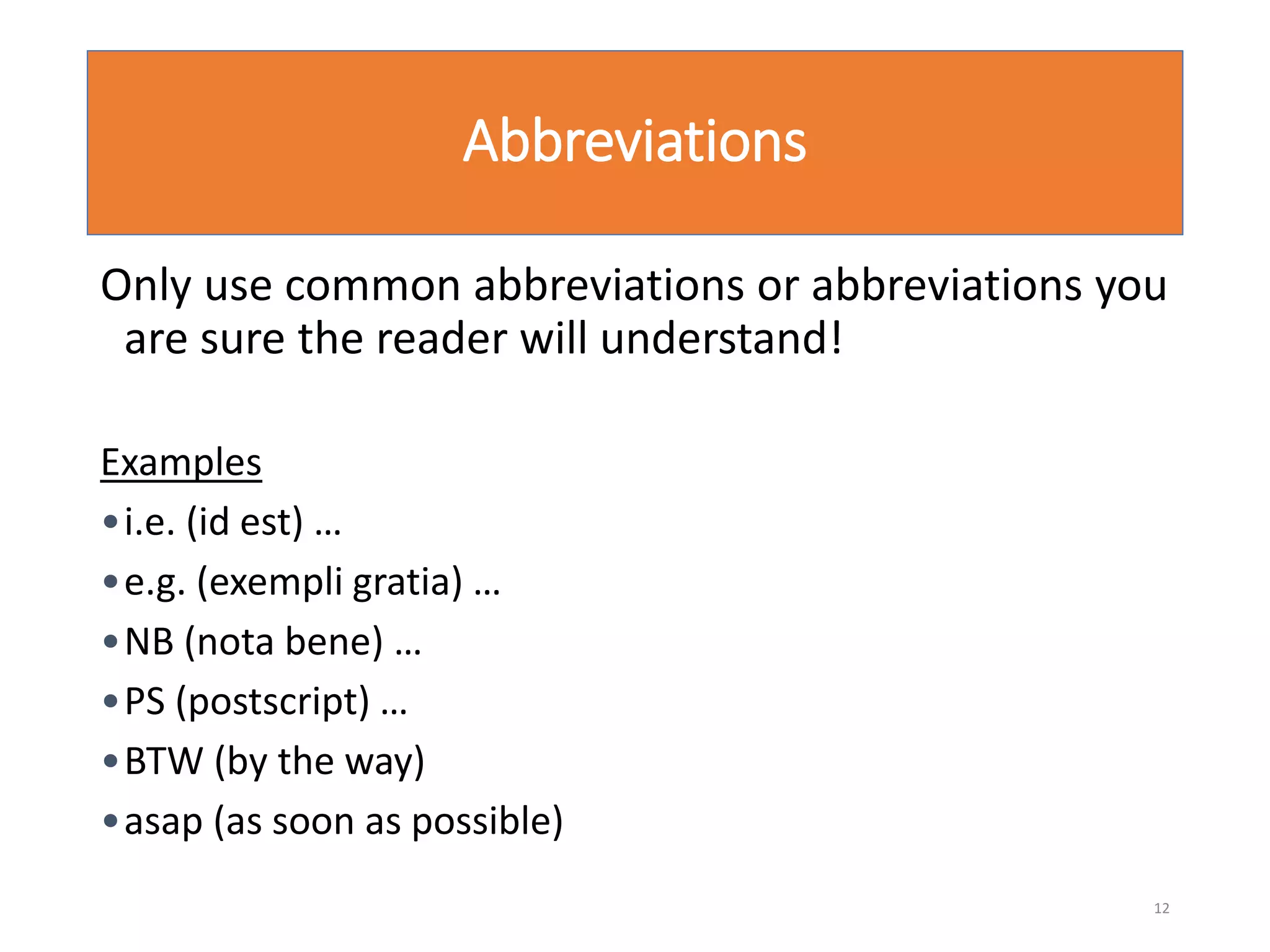 Abbreviations

Only use common abbreviations or abbreviations you are sure the reader will understand!

Examples

• i.e. (id est) …
• e.g. (exempli gratia) …
• NB (nota bene) …
• PS (postscript) …
• BTW (by the way)
• asap (as soon as possible)

12